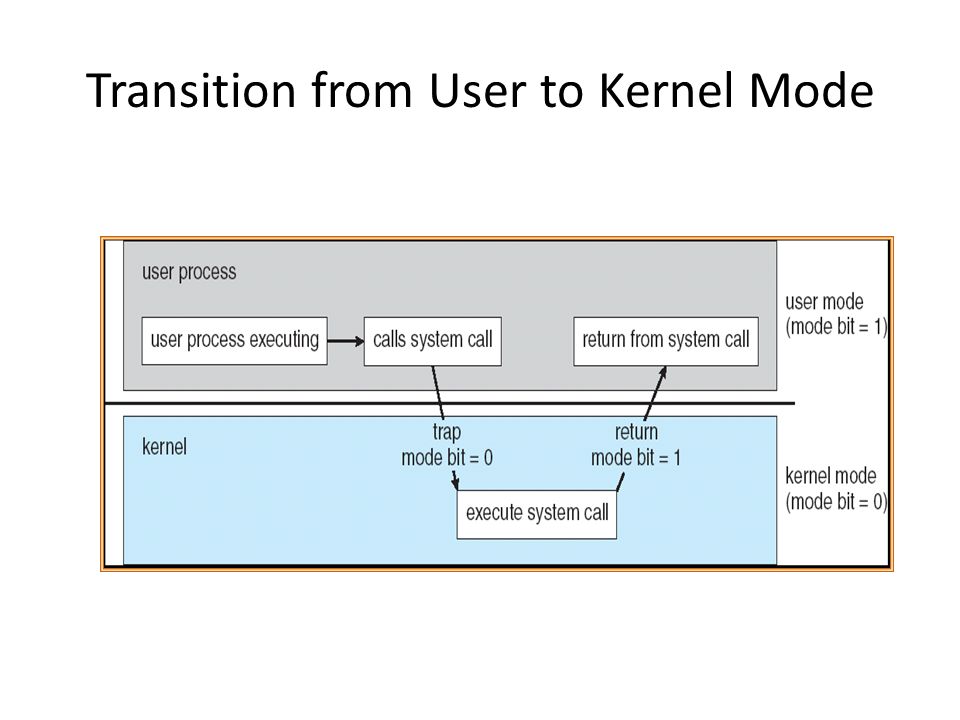 Transition from User to Kernel Mode

user process

user process executing

calls system call

return from system call

user mode
(mode bit = 1)

kernel

trap
mode bit = 0

return
mode bit = 1

execute system call

kernel mode
(mode bit = 0)